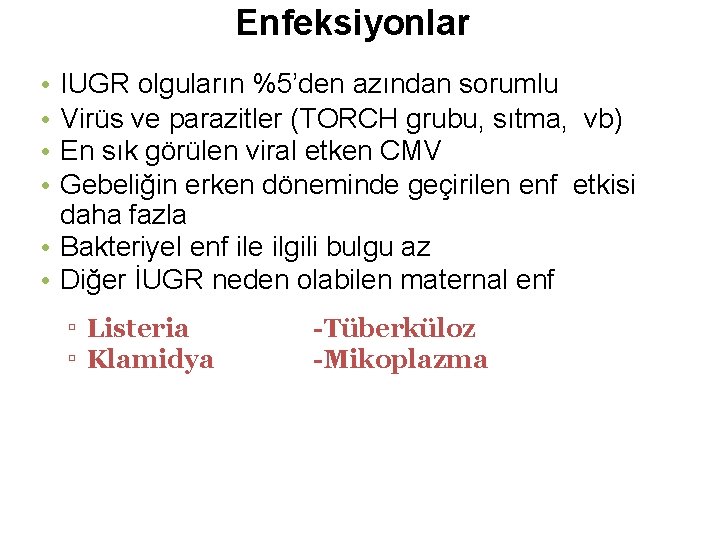 Enfeksiyonlar

• IUGR olguların %5'den azından sorumlu
• Virüs ve parazitler (TORCH grubu, sıtma, vb)
• En sık görülen viral etken CMV
• Gebeliğin erken döneminde geçirilen enf etkisi daha fazla
• Bakteriyel enf ile ilgili bulgu az
• Diğer İUGR neden olabilen maternal enf

▫ Listeria -Tüberküloz
▫ Klamidya -Mikoplazma